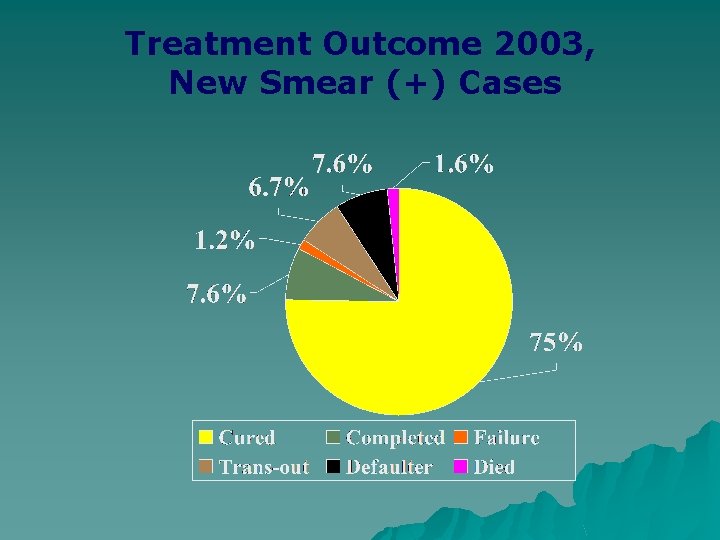 Treatment Outcome 2003, New Smear (+) Cases

7.6%
1.6%
6.7%
1.2%
7.6%
75%

Cured
Completed
Failure
Trans-out
Defaulter
Died